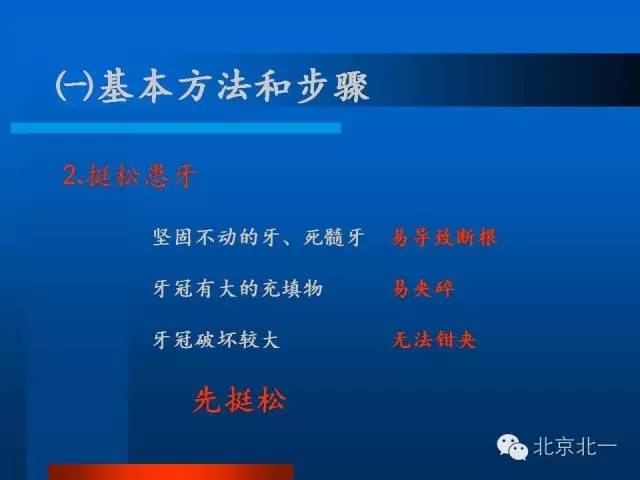 ㈠基本方法和步骤

2.挺松患牙

坚固不动的牙、死髓牙 易导致断根

牙冠有大的充填物 易夹碎

牙冠破坏较大 无法钳夹

先挺松

北京北一